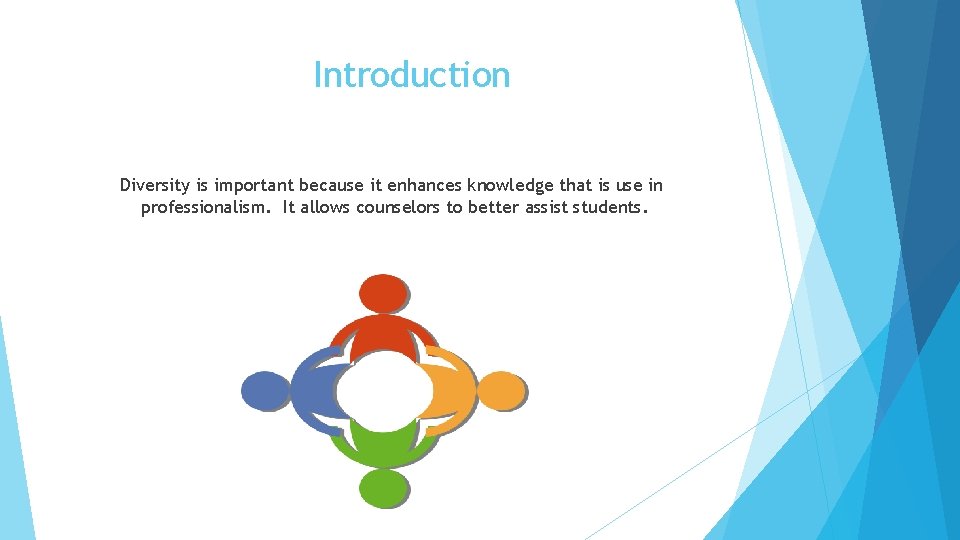 Introduction

Diversity is important because it enhances knowledge that is use in professionalism. It allows counselors to better assist students.